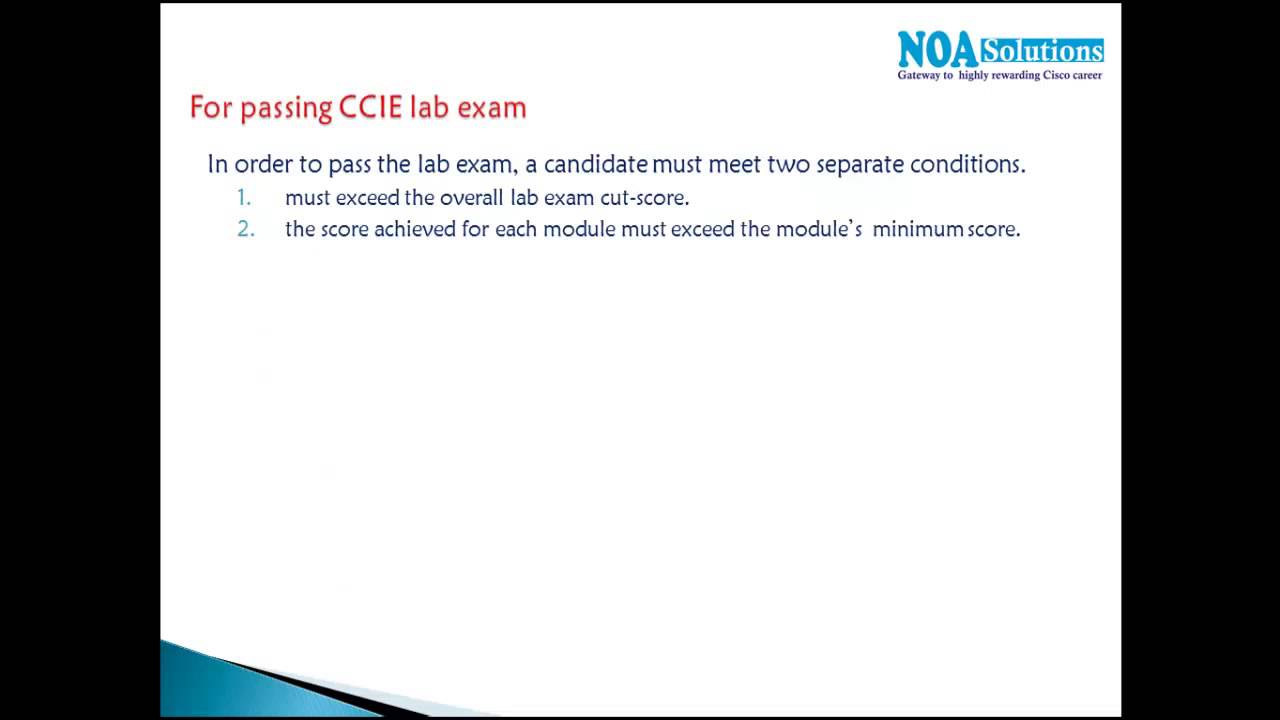 NOA Solutions
Gateway to highly rewarding Cisco career

For passing CCIE lab exam

In order to pass the lab exam, a candidate must meet two separate conditions.
1. must exceed the overall lab exam cut-score.
2. the score achieved for each module must exceed the module's minimum score.